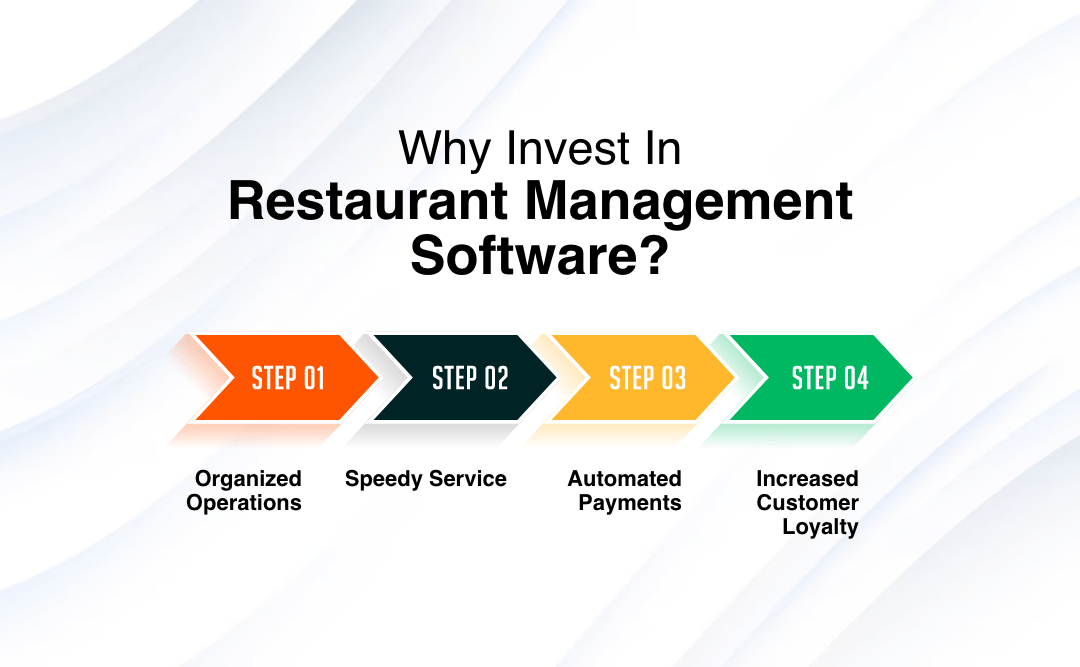 Why Invest In
Restaurant Management Software?

STEP 01

STEP 02

STEP 03

STEP 04

Organized Operations

Speedy Service

Automated Payments

Increased Customer Loyalty